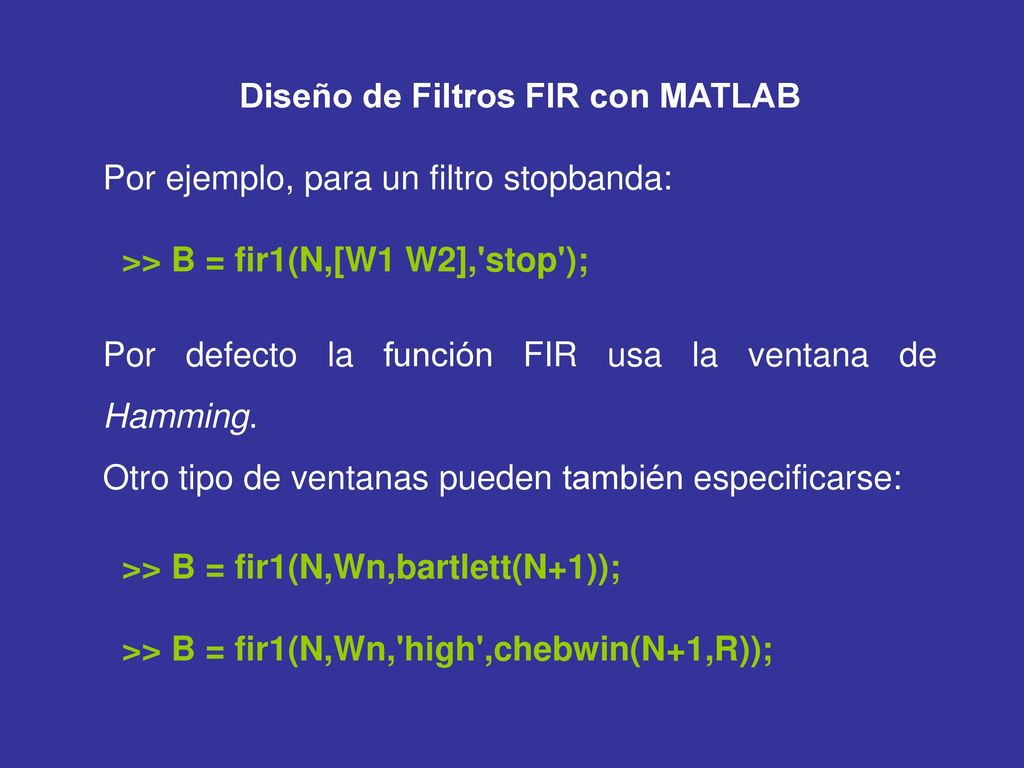 Diseño de Filtros FIR con MATLAB

Por ejemplo, para un filtro stopbanda:

>> B = fir1(N,[W1 W2],'stop');

Por defecto la función FIR usa la ventana de Hamming.

Otro tipo de ventanas pueden también especificarse:

>> B = fir1(N,Wn,bartlett(N+1));

>> B = fir1(N,Wn,'high',chebwin(N+1,R));